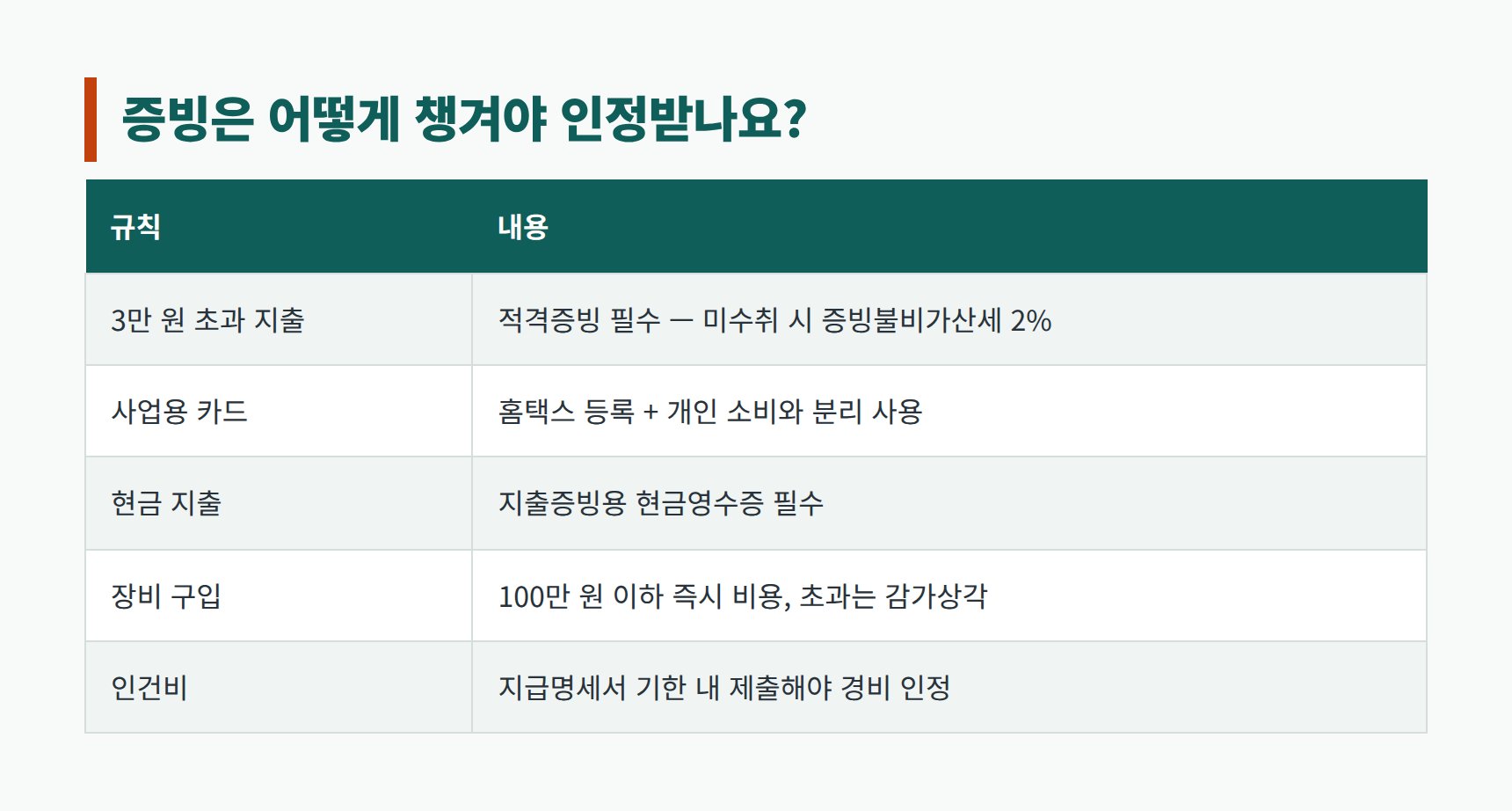 증빙은 어떻게 챙겨야 인정받나요?

| 규칙 | 내용 |
|---|---|
| 3만 원 초과 지출 | 적격증빙 필수 — 미수취 시 증빙불비가산세 2% |
| 사업용 카드 | 홈택스 등록 + 개인 소비와 분리 사용 |
| 현금 지출 | 지출증빙용 현금영수증 필수 |
| 장비 구입 | 100만 원 이하 즉시 비용, 초과는 감가상각 |
| 인건비 | 지급명세서 기한 내 제출해야 경비 인정 |